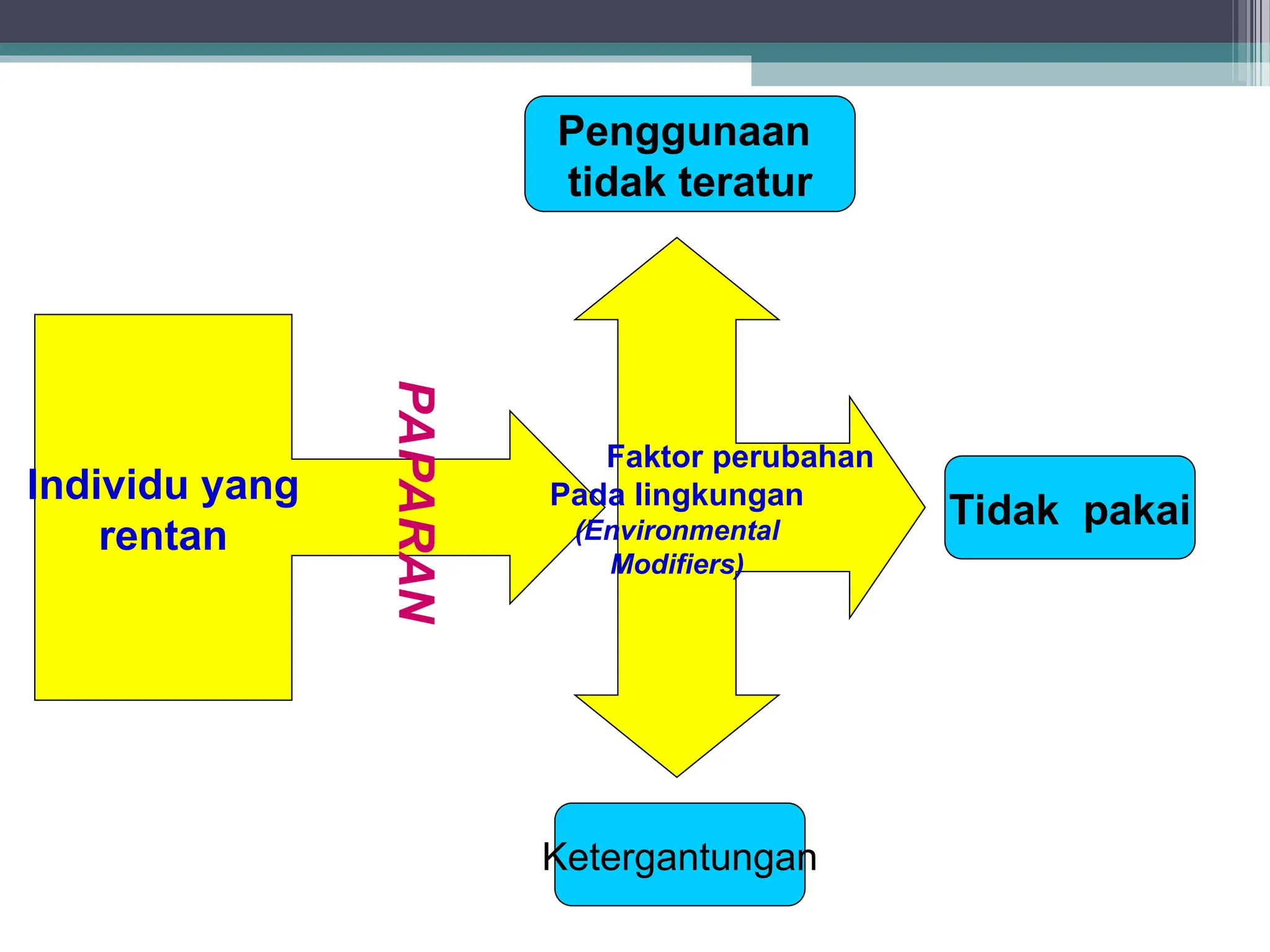 Penggunaan tidak teratur

Individu yang rentan

PAPARAN

Faktor perubahan Pada lingkungan (Environmental Modifiers)

Tidak pakai

Ketergantungan